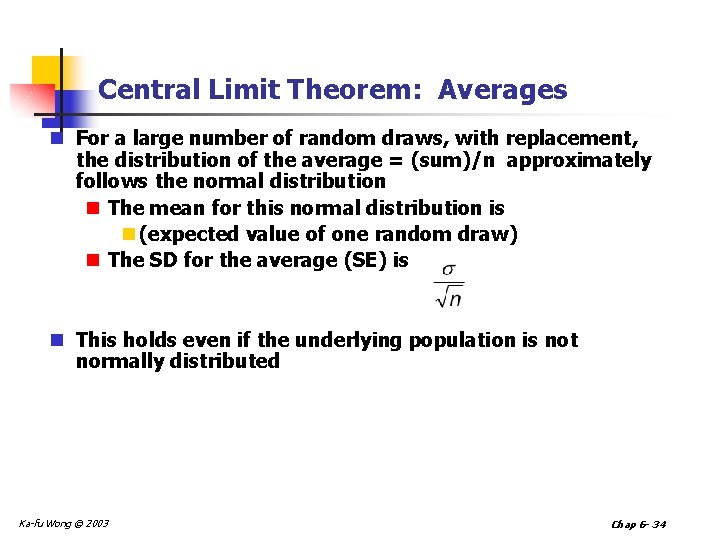 Central Limit Theorem: Averages

For a large number of random draws, with replacement, the distribution of the average = (sum)/n approximately follows the normal distribution

The mean for this normal distribution is

(expected value of one random draw)

The SD for the average (SE) is $\frac{\sigma}{\sqrt{n}}$

This holds even if the underlying population is not normally distributed

Ka-fu Wong © 2003

Chap 6- 34